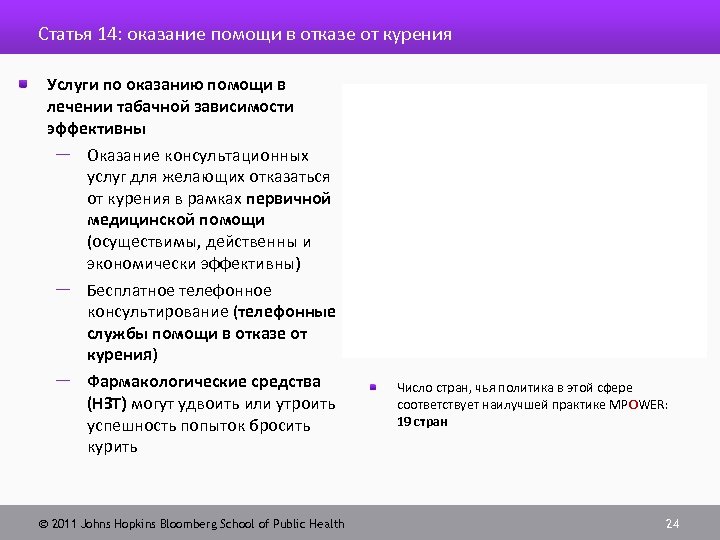 Статья 14: оказание помощи в отказе от курения

Услуги по оказанию помощи в лечении табачной зависимости эффективны

— Оказание консультационных услуг для желающих отказаться от курения в рамках первичной медицинской помощи (осуществимы, действенны и экономически эффективны)

— Бесплатное телефонное консультирование (телефонные службы помощи в отказе от курения)

— Фармакологические средства (НЗТ) могут удвоить или утроить успешность попыток бросить курить

Число стран, чья политика в этой сфере соответствует наилучшей практике MPOWER: 19 стран

© 2011 Johns Hopkins Bloomberg School of Public Health

24